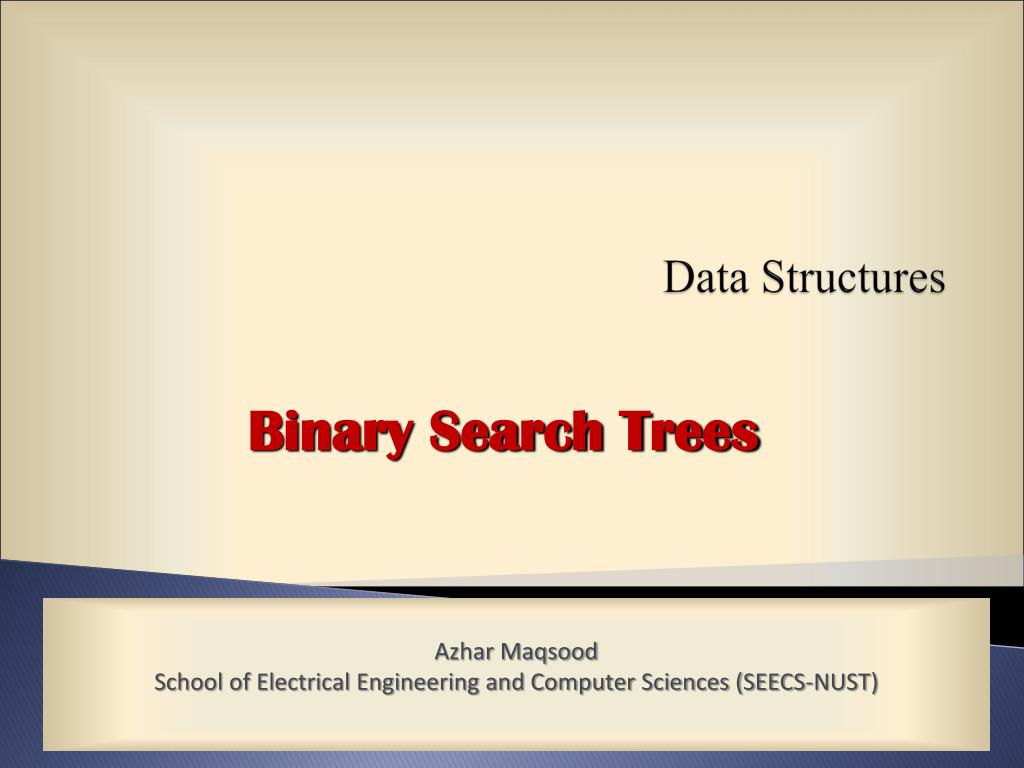 Data Structures

Binary Search Trees

Azhar Maqsood
School of Electrical Engineering and Computer Sciences (SEECS-NUST)